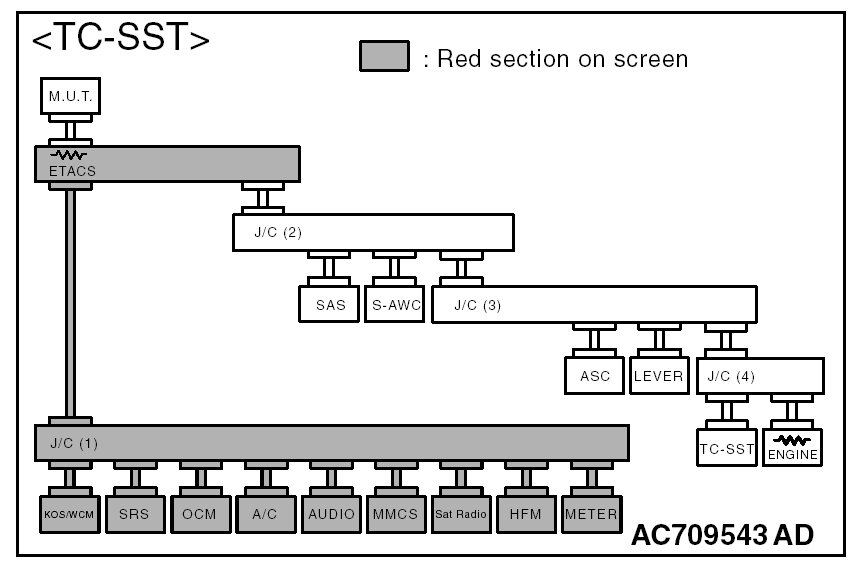 <TC-SST>

: Red section on screen

M.U.T.

ETACS

J/C (2)

SAS

S-AWC

J/C (3)

ASC

LEVER

J/C (4)

TC-SST

ENGINE

J/C (1)

KOS/WCM

SRS

OCM

A/C

AUDIO

MMCS

Sat Radio

HFM

METER

AC709543 AD